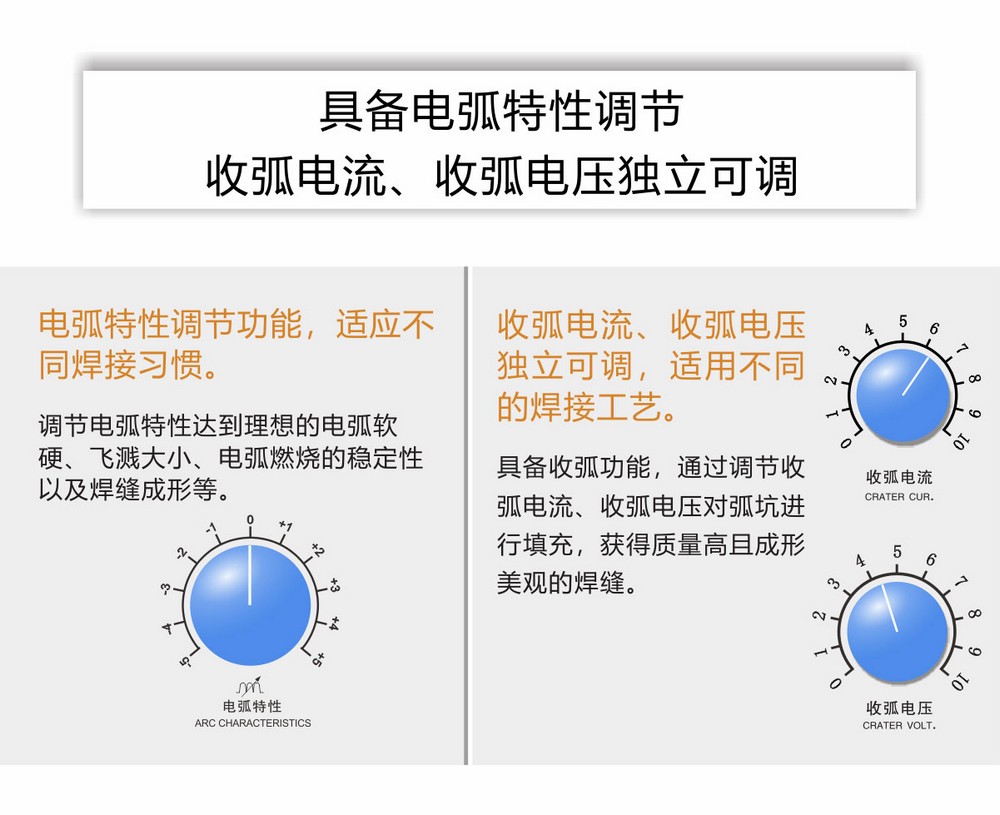 具备电弧特性调节
收弧电流、收弧电压独立可调

电弧特性调节功能，适应不同焊接习惯。

调节电弧特性达到理想的电弧软硬、飞溅大小、电弧燃烧的稳定性以及焊缝成形等。

-5 -4 -3 -2 -1 0 +1 +2 +3 +4 +5

电弧特性
ARC CHARACTERISTICS

收弧电流、收弧电压独立可调，适用不同的焊接工艺。

具备收弧功能，通过调节收弧电流、收弧电压对弧坑进行填充，获得质量高且成形美观的焊缝。

0 1 2 3 4 5 6 7 8 9 10

收弧电流
CRATER CUR.

0 1 2 3 4 5 6 7 8 9 10

收弧电压
CRATER VOLT.